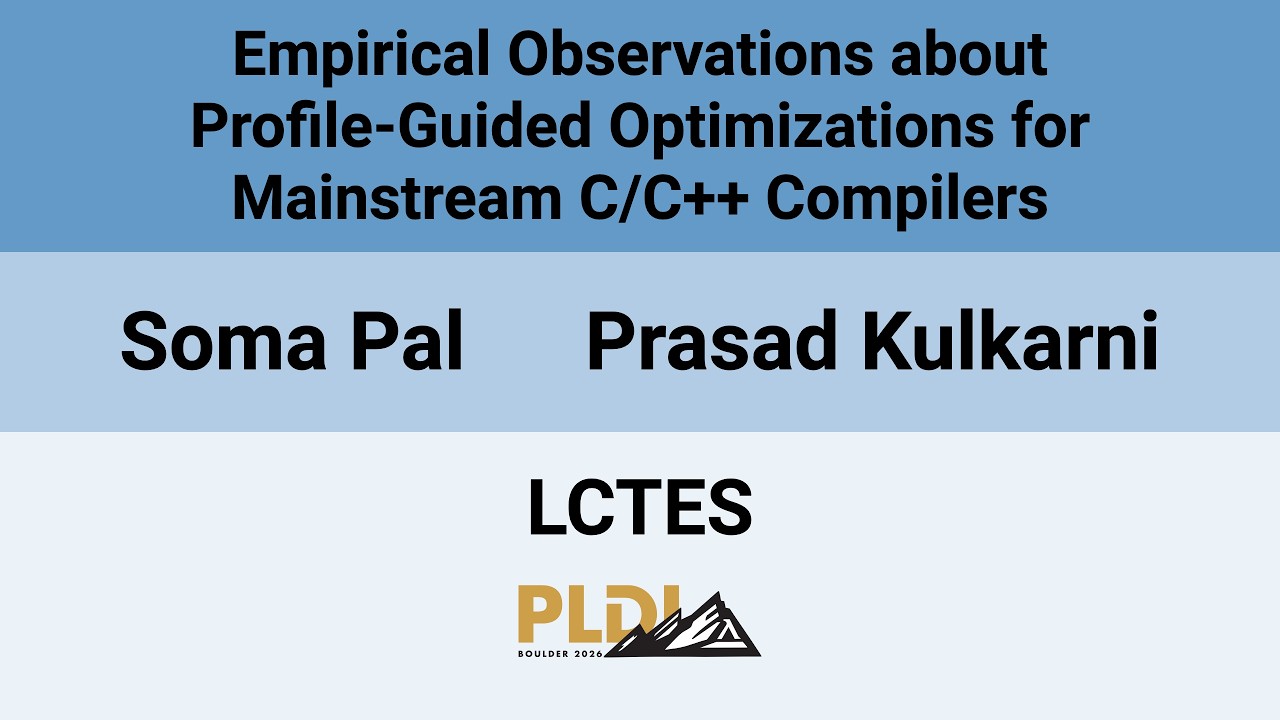 Empirical Observations about Profile-Guided Optimizations for Mainstream C/C++ Compilers

Soma Pal Prasad Kulkarni

LCTES

PLDI
BOULDER 2026